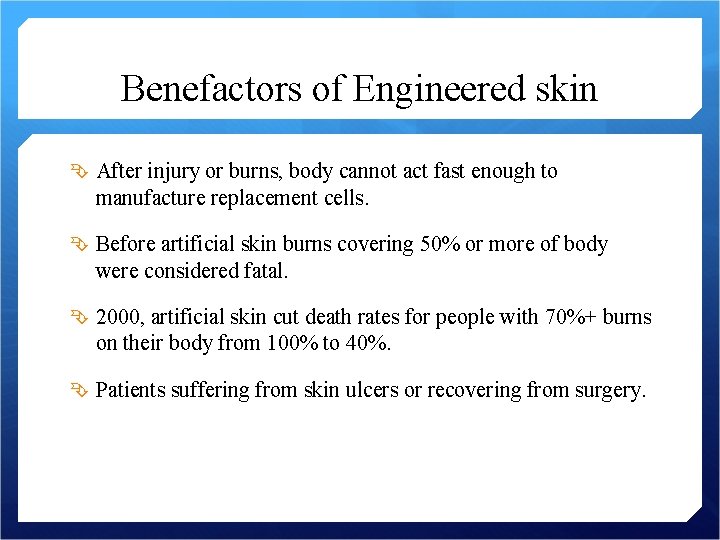 Benefactors of Engineered skin

After injury or burns, body cannot act fast enough to manufacture replacement cells.

Before artificial skin burns covering 50% or more of body were considered fatal.

2000, artificial skin cut death rates for people with 70%+ burns on their body from 100% to 40%.

Patients suffering from skin ulcers or recovering from surgery.